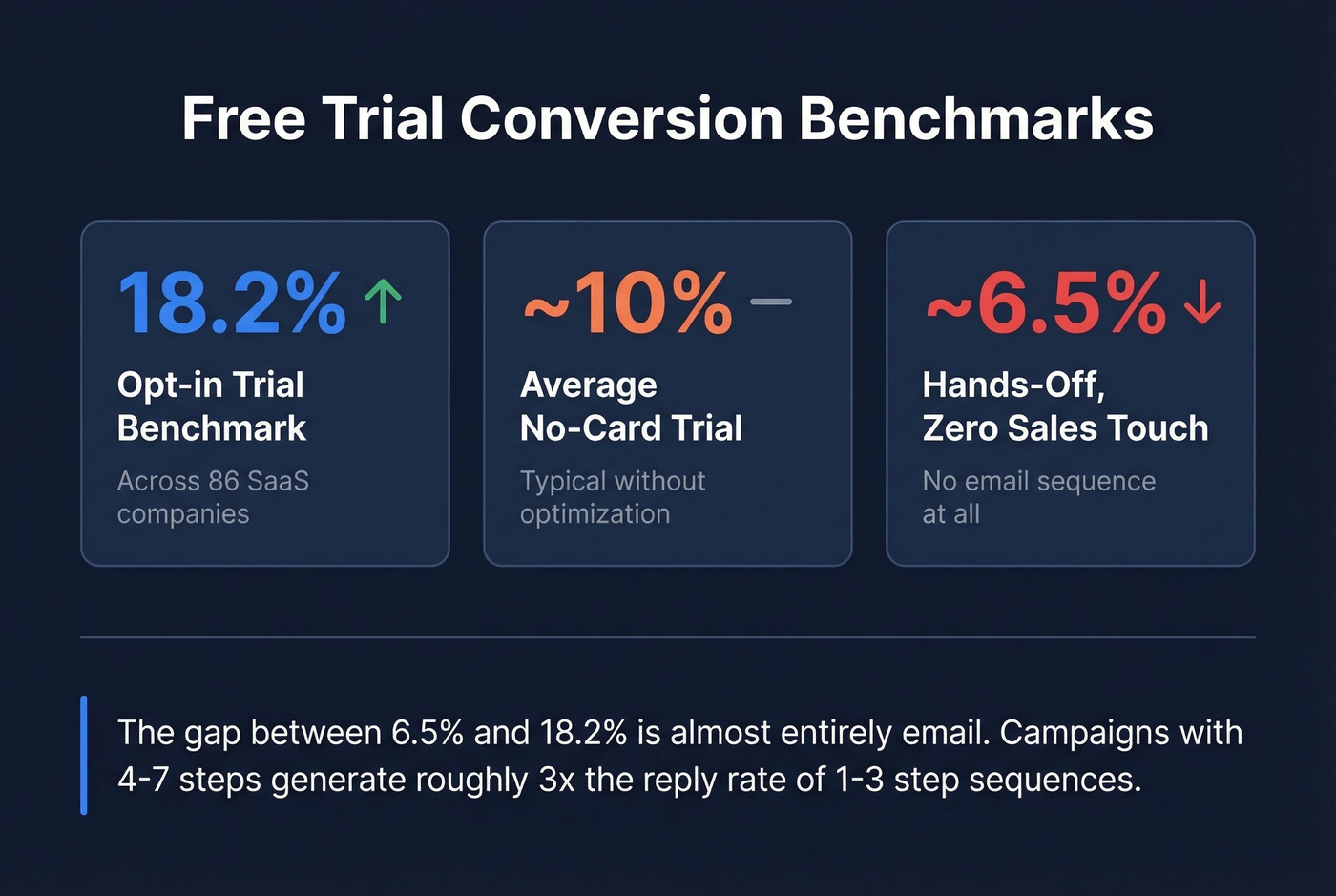 Free Trial Conversion Benchmarks

18.2% ↑
Opt-in Trial Benchmark
Across 86 SaaS companies

~10% –
Average No-Card Trial
Typical without optimization

~6.5% ↓
Hands-Off, Zero Sales Touch
No email sequence at all

The gap between 6.5% and 18.2% is almost entirely email. Campaigns with 4-7 steps generate roughly 3x the reply rate of 1-3 step sequences.